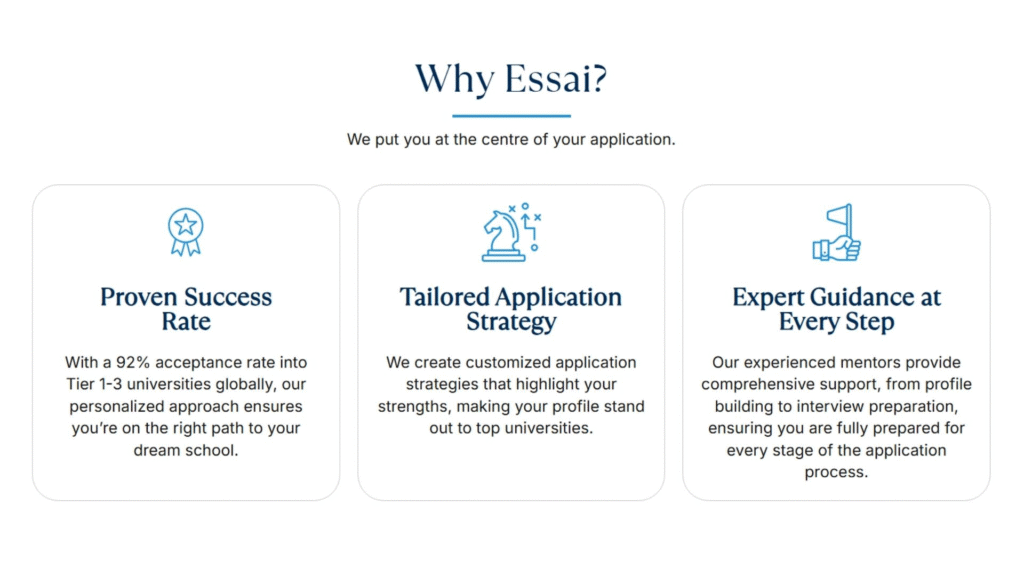 Why Essai?

We put you at the centre of your application.

Proven Success Rate

With a 92% acceptance rate into Tier 1-3 universities globally, our personalized approach ensures you're on the right path to your dream school.

Tailored Application Strategy

We create customized application strategies that highlight your strengths, making your profile stand out to top universities.

Expert Guidance at Every Step

Our experienced mentors provide comprehensive support, from profile building to interview preparation, ensuring you are fully prepared for every stage of the application process.